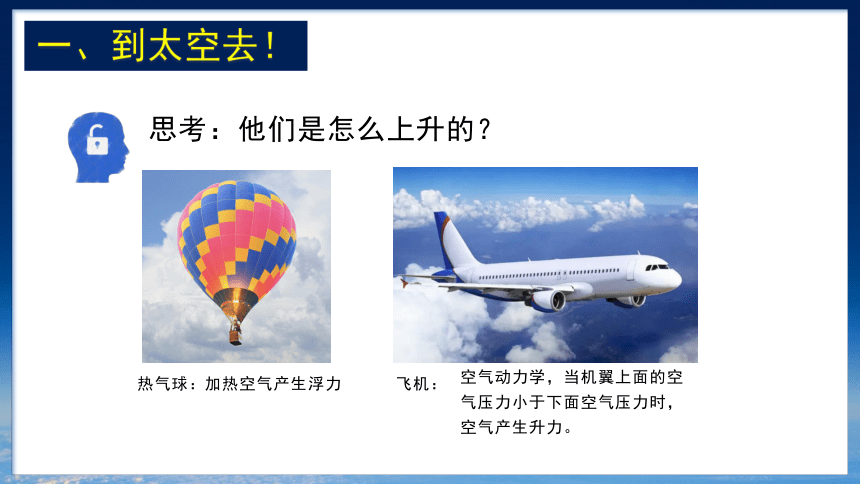 一、到太空去！

思考：他们是怎么上升的？

热气球：加热空气产生浮力

飞机：空气动力学，当机翼上面的空气压力小于下面空气压力时，空气产生升力。